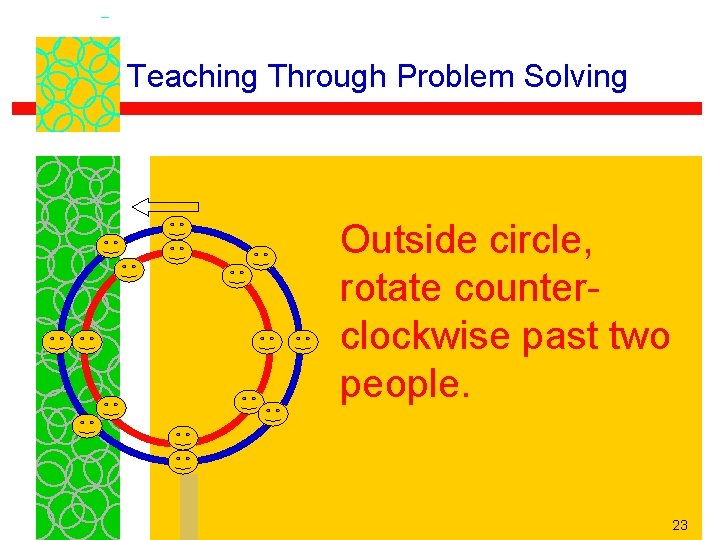 Teaching Through Problem Solving

Outside circle, rotate counter-clockwise past two people.

23